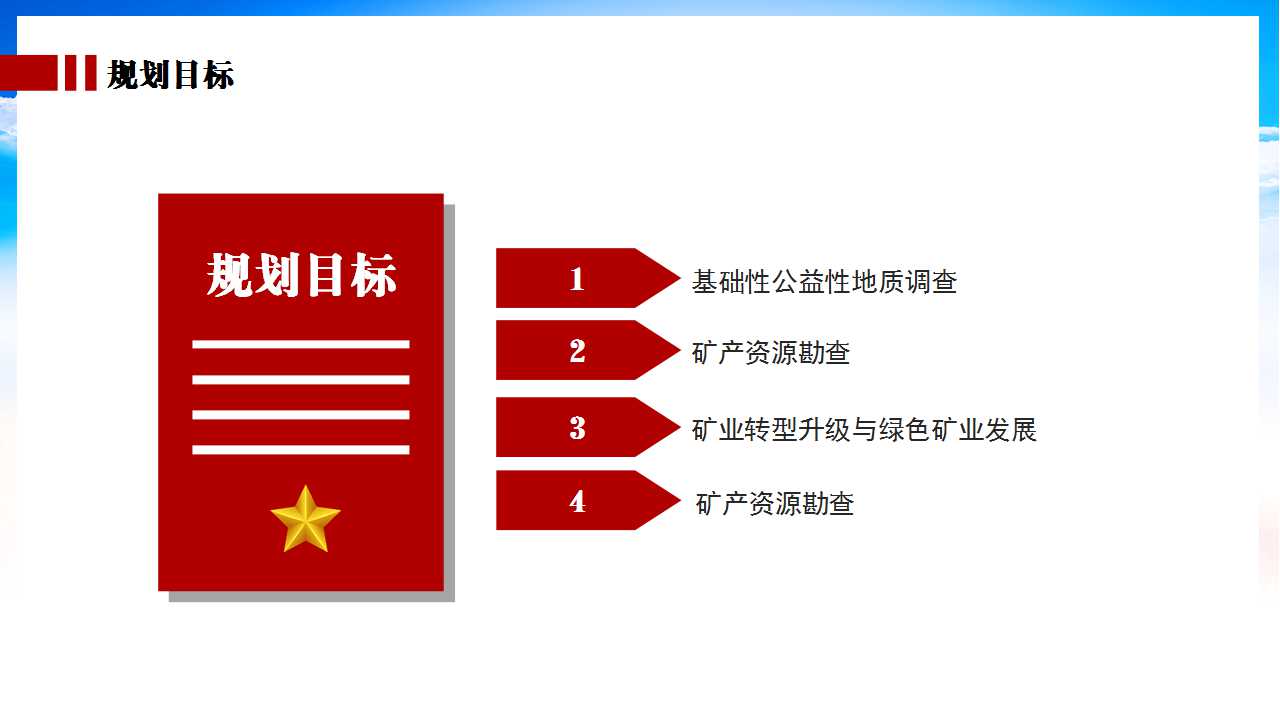 规划目标

规划目标

1 基础性公益性地质调查

2 矿产资源勘查

3 矿业转型升级与绿色矿业发展

4 矿产资源勘查